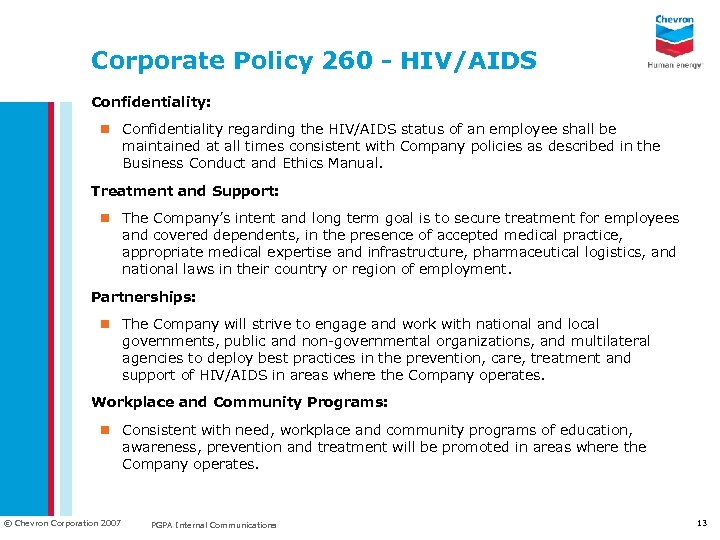 Chevron
Human energy

Corporate Policy 260 - HIV/AIDS

Confidentiality:

Confidentiality regarding the HIV/AIDS status of an employee shall be maintained at all times consistent with Company policies as described in the Business Conduct and Ethics Manual.

Treatment and Support:

The Company's intent and long term goal is to secure treatment for employees and covered dependents, in the presence of accepted medical practice, appropriate medical expertise and infrastructure, pharmaceutical logistics, and national laws in their country or region of employment.

Partnerships:

The Company will strive to engage and work with national and local governments, public and non-governmental organizations, and multilateral agencies to deploy best practices in the prevention, care, treatment and support of HIV/AIDS in areas where the Company operates.

Workplace and Community Programs:

Consistent with need, workplace and community programs of education, awareness, prevention and treatment will be promoted in areas where the Company operates.

© Chevron Corporation 2007 PGPA Internal Communications 13